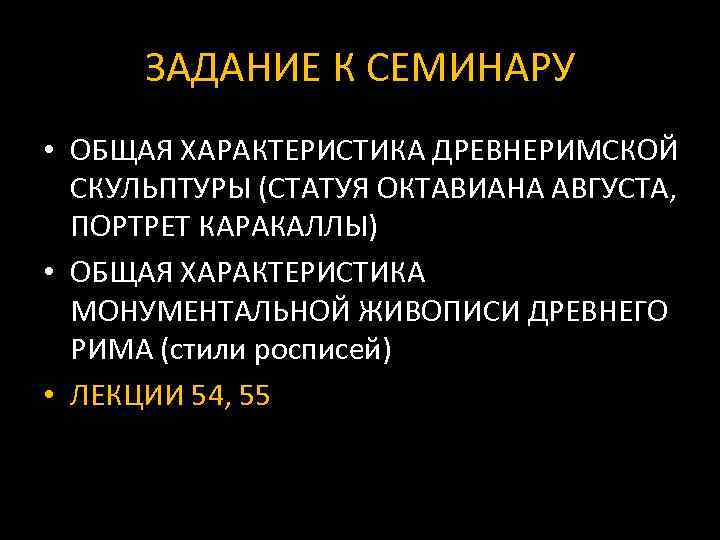 ЗАДАНИЕ К СЕМИНАРУ

• ОБЩАЯ ХАРАКТЕРИСТИКА ДРЕВНЕРИМСКОЙ СКУЛЬПТУРЫ (СТАТУЯ ОКТАВИАНА АВГУСТА, ПОРТРЕТ КАРАКАЛЛЫ)
• ОБЩАЯ ХАРАКТЕРИСТИКА МОНУМЕНТАЛЬНОЙ ЖИВОПИСИ ДРЕВНЕГО РИМА (стили росписей)
• ЛЕКЦИИ 54, 55